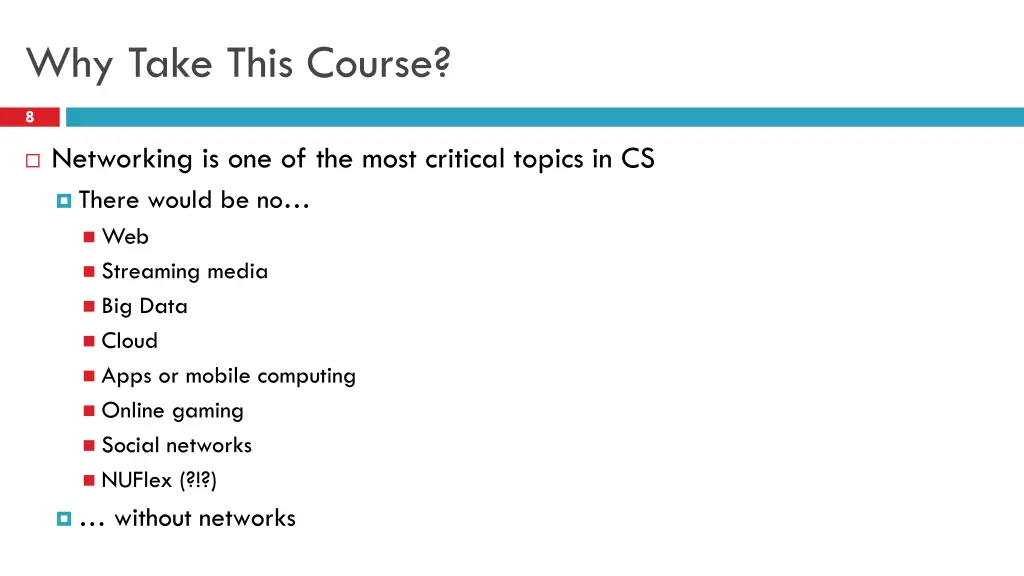 Why Take This Course?

8

Networking is one of the most critical topics in CS

There would be no…

Web

Streaming media

Big Data

Cloud

Apps or mobile computing

Online gaming

Social networks

NUFlex (?!?)

… without networks